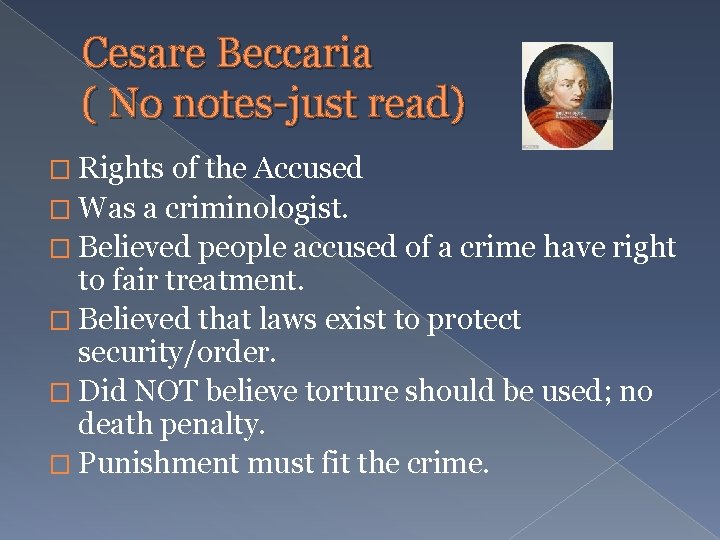 Cesare Beccaria
( No notes-just read)

□ Rights of the Accused
□ Was a criminologist.
□ Believed people accused of a crime have right to fair treatment.
□ Believed that laws exist to protect security/order.
□ Did NOT believe torture should be used; no death penalty.
□ Punishment must fit the crime.